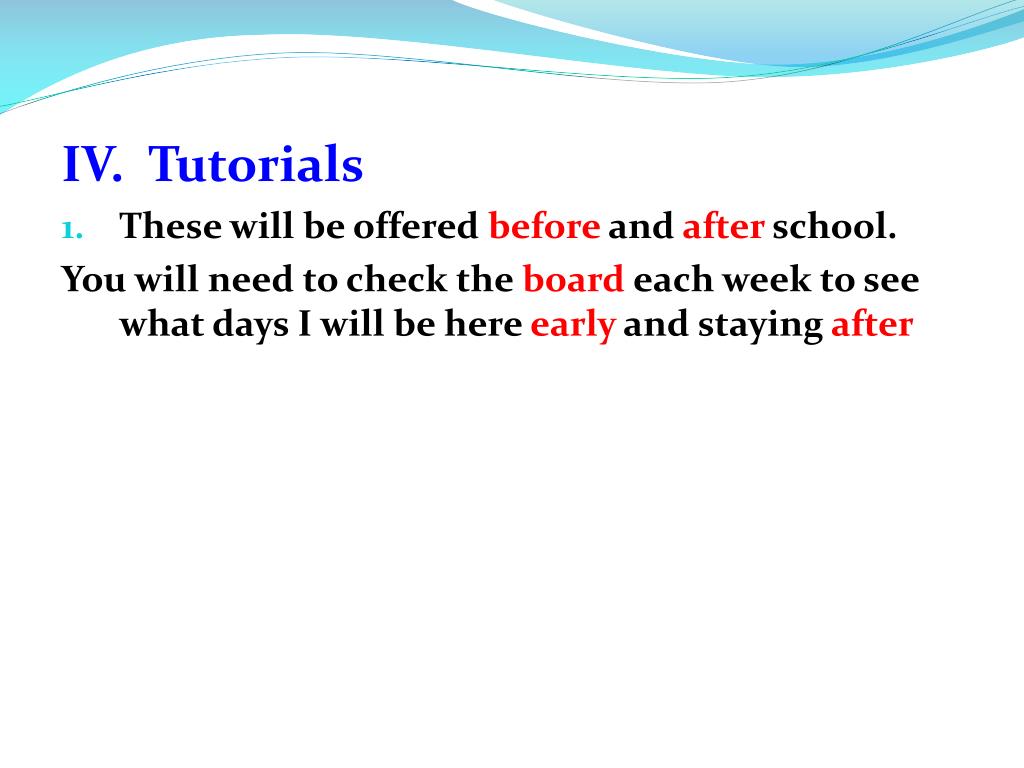 IV. Tutorials

1. These will be offered before and after school.

You will need to check the board each week to see what days I will be here early and staying after